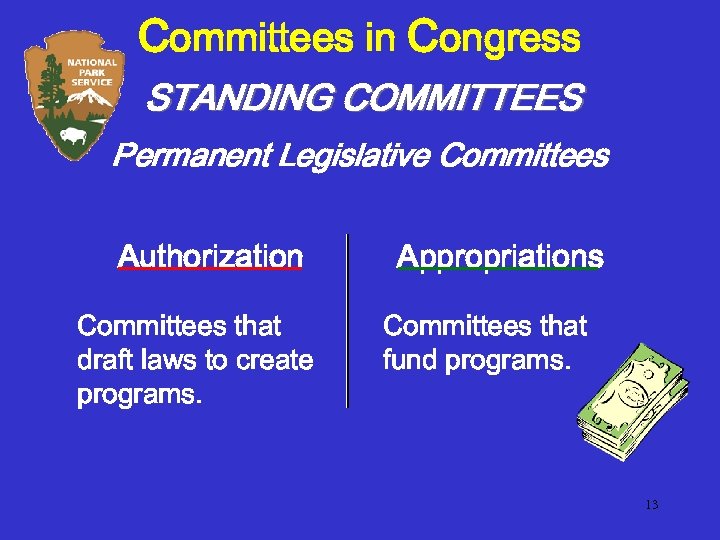 NATIONAL PARK SERVICE

Committees in Congress

STANDING COMMITTEES

Permanent Legislative Committees

Authorization

Committees that draft laws to create programs.

Appropriations

Committees that fund programs.

13